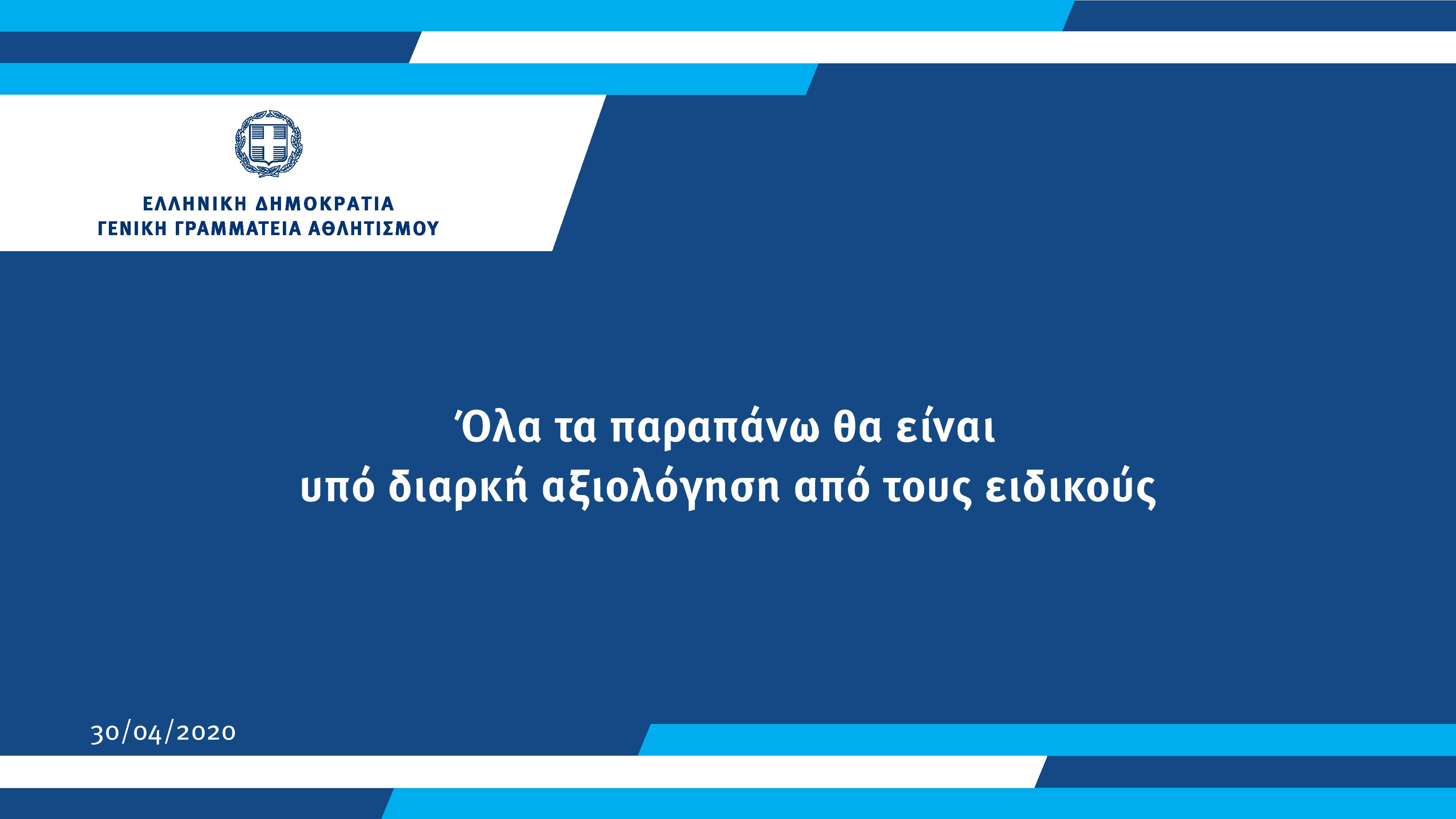 ΕΛΛΗΝΙΚΗ ΔΗΜΟΚΡΑΤΙΑ
ΓΕΝΙΚΗ ΓΡΑΜΜΑΤΕΙΑ ΑΘΛΗΤΙΣΜΟΥ

Όλα τα παραπάνω θα είναι
υπό διαρκή αξιολόγηση από τους ειδικούς

30/04/2020